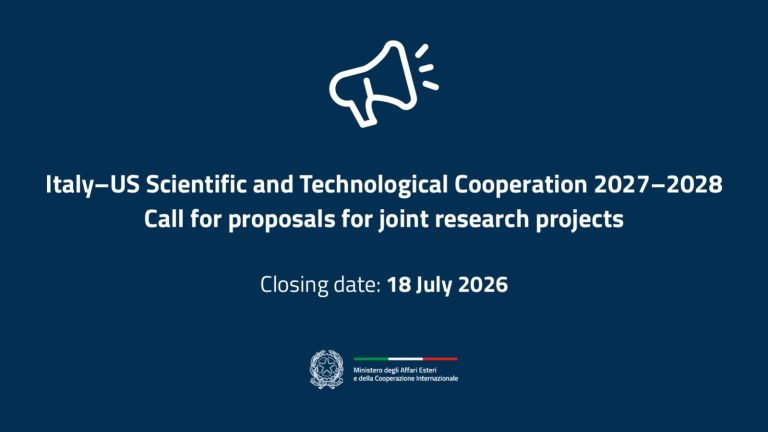 Italy–US Scientific and Technological Cooperation 2027–2028
Call for proposals for joint research projects

Closing date: 18 July 2026

Ministero degli Affari Esteri
e della Cooperazione Internazionale